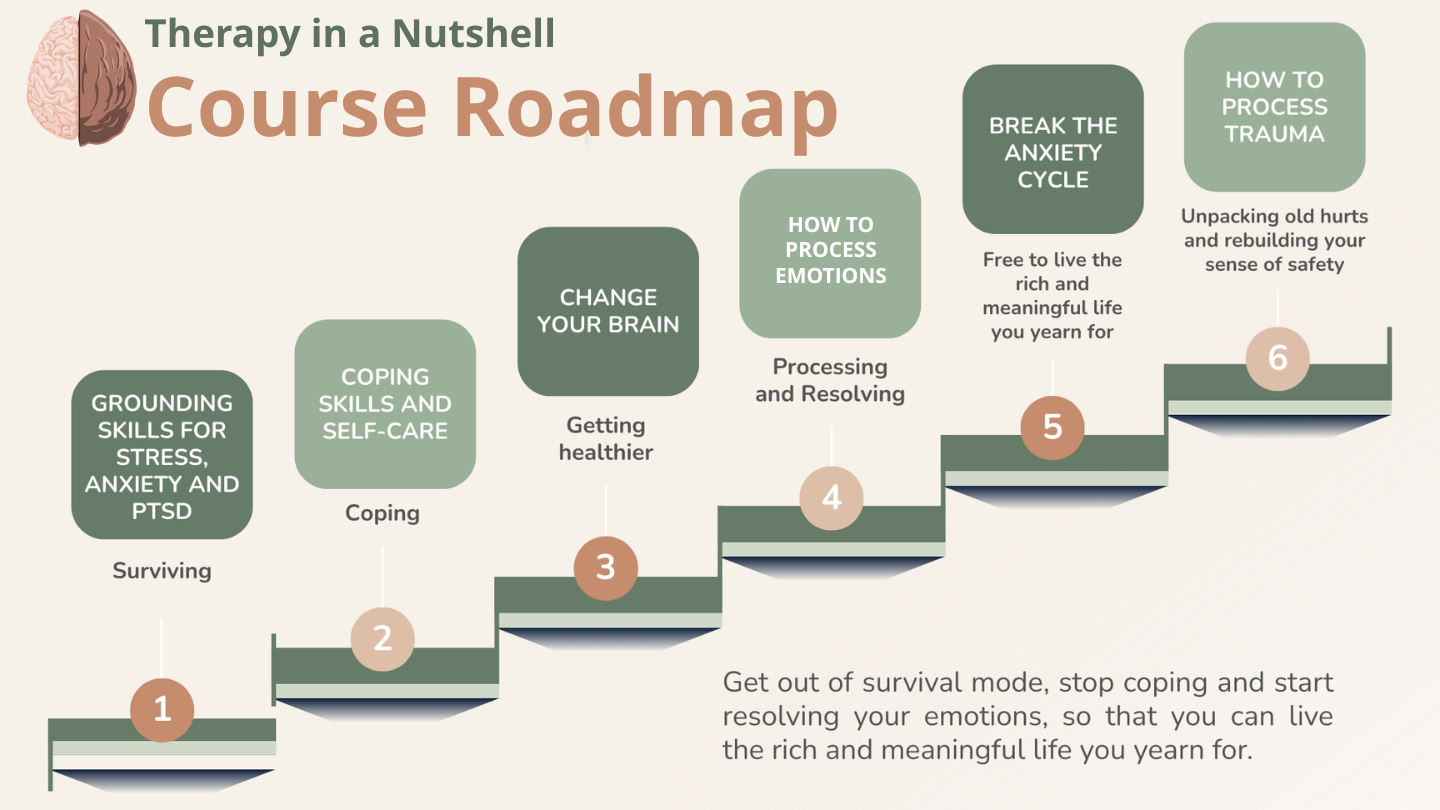 Therapy in a Nutshell
Course Roadmap

GROUNDING SKILLS FOR STRESS, ANXIETY AND PTSD

Surviving

1

COPING SKILLS AND SELF-CARE

Coping

2

CHANGE YOUR BRAIN

Getting healthier

3

HOW TO PROCESS EMOTIONS

Processing and Resolving

4

BREAK THE ANXIETY CYCLE

Free to live the rich and meaningful life you yearn for

5

HOW TO PROCESS TRAUMA

Unpacking old hurts and rebuilding your sense of safety

6

Get out of survival mode, stop coping and start resolving your emotions, so that you can live the rich and meaningful life you yearn for.